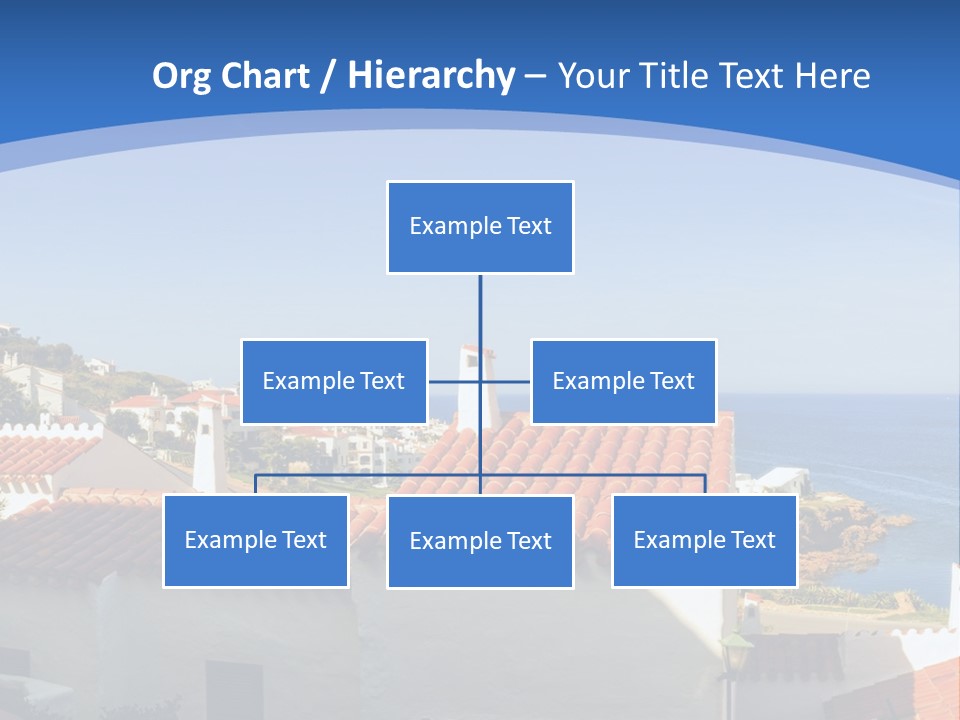 Org Chart / Hierarchy – Your Title Text Here

Example Text

Example Text

Example Text

Example Text

Example Text

Example Text